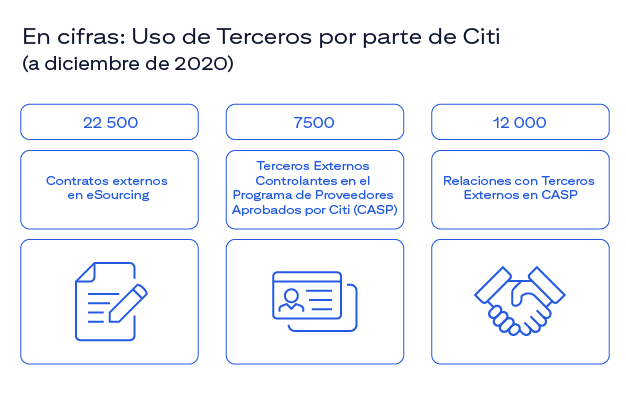 En cifras: Uso de Terceros por parte de Citi
(a diciembre de 2020)

22 500

Contratos externos en eSourcing

7500

Terceros Externos Controlantes en el Programa de Proveedores Aprobados por Citi (CASP)

12 000

Relaciones con Terceros Externos en CASP